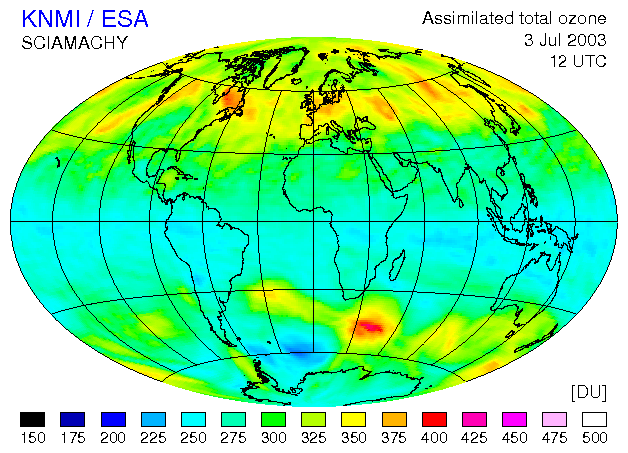 KNMI / ESA
SCIAMACHY

Assimilated total ozone
3 Jul 2003
12 UTC

[DU]

150 175 200 225 250 275 300 325 350 375 400 425 450 475 500